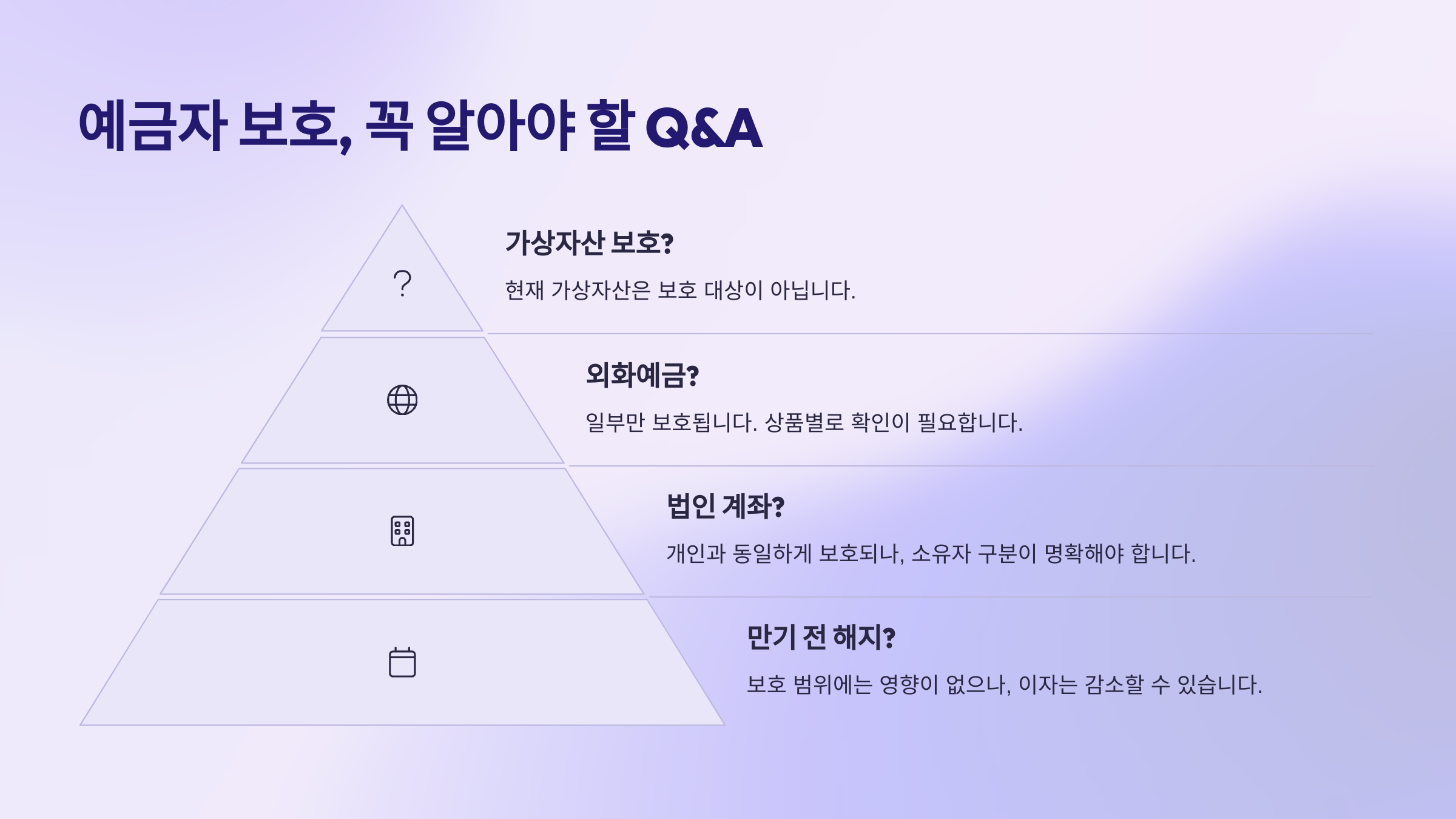 예금자 보호, 꼭 알아야 할 Q&A

?

가상자산 보호?

현재 가상자산은 보호 대상이 아닙니다.

외화예금?

일부만 보호됩니다. 상품별로 확인이 필요합니다.

법인 계좌?

개인과 동일하게 보호되나, 소유자 구분이 명확해야 합니다.

만기 전 해지?

보호 범위에는 영향이 없으나, 이자는 감소할 수 있습니다.